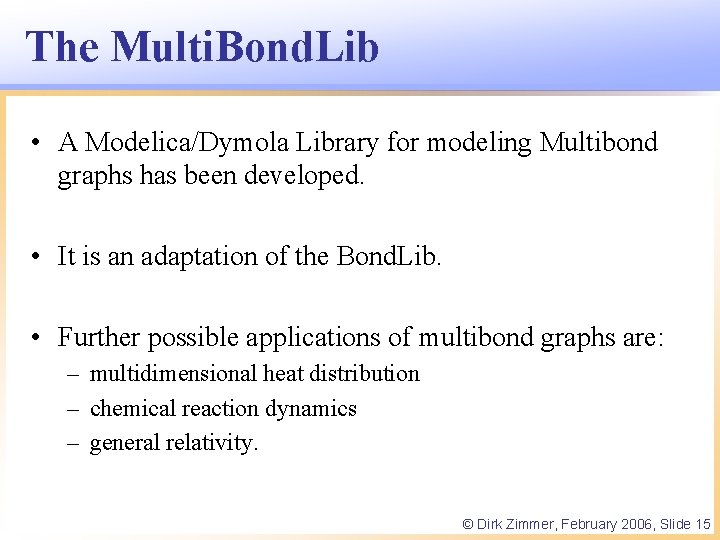 The MultiBondLib

• A Modelica/Dymola Library for modeling Multibond graphs has been developed.

• It is an adaptation of the BondLib.

• Further possible applications of multibond graphs are:
– multidimensional heat distribution
– chemical reaction dynamics
– general relativity.

© Dirk Zimmer, February 2006, Slide 15